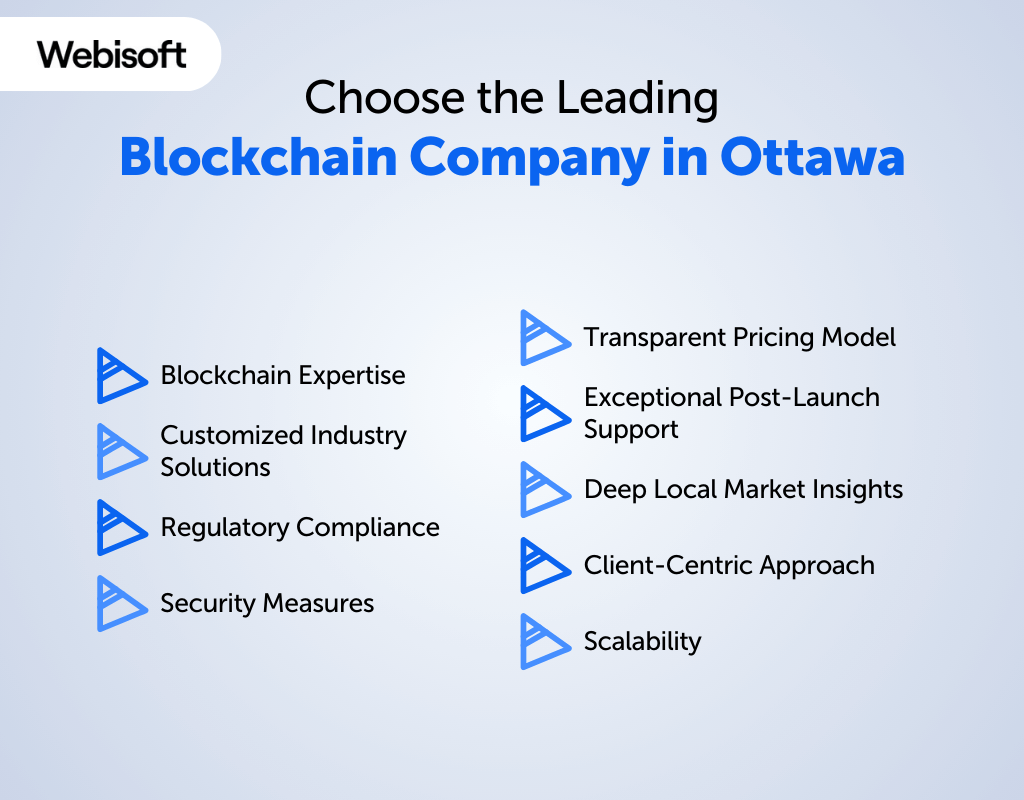 Webisoft

Choose the Leading
Blockchain Company in Ottawa

Blockchain Expertise

Customized Industry Solutions

Regulatory Compliance

Security Measures

Transparent Pricing Model

Exceptional Post-Launch Support

Deep Local Market Insights

Client-Centric Approach

Scalability